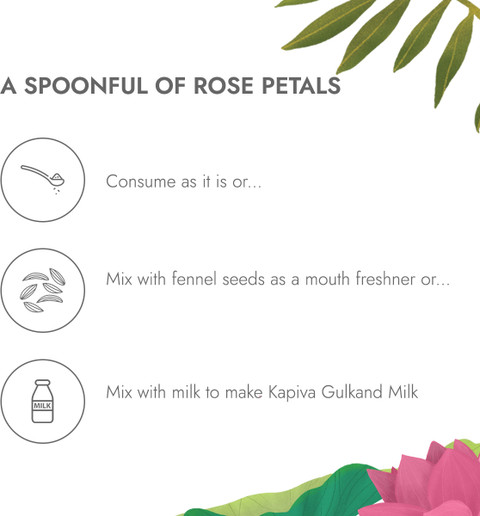 A SPOONFUL OF ROSE PETALS

Consume as it is or...

Mix with fennel seeds as a mouth freshner or...

MILK

Mix with milk to make Kapiva Gulkand Milk